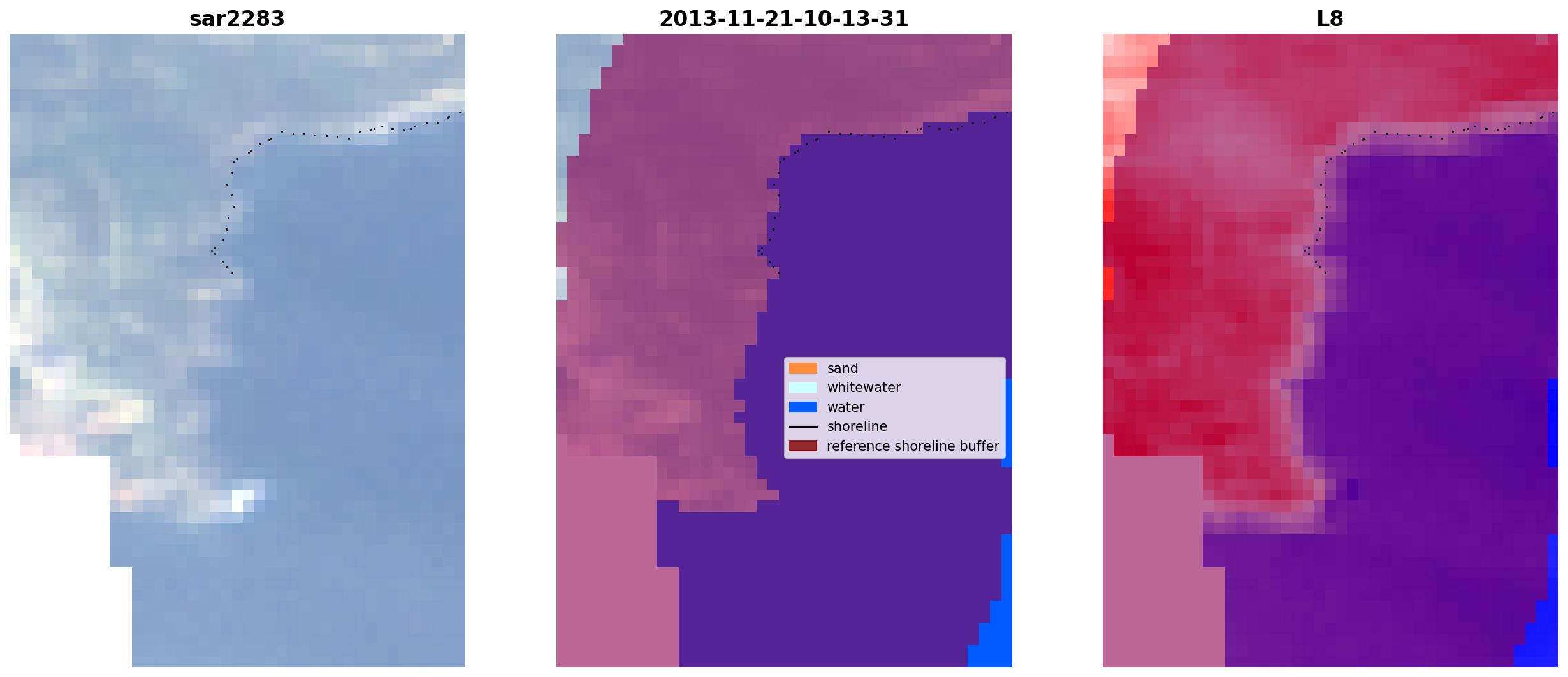 sar2283

2013-11-21-10-13-31

sand
whitewater
water
shoreline
reference shoreline buffer

L8